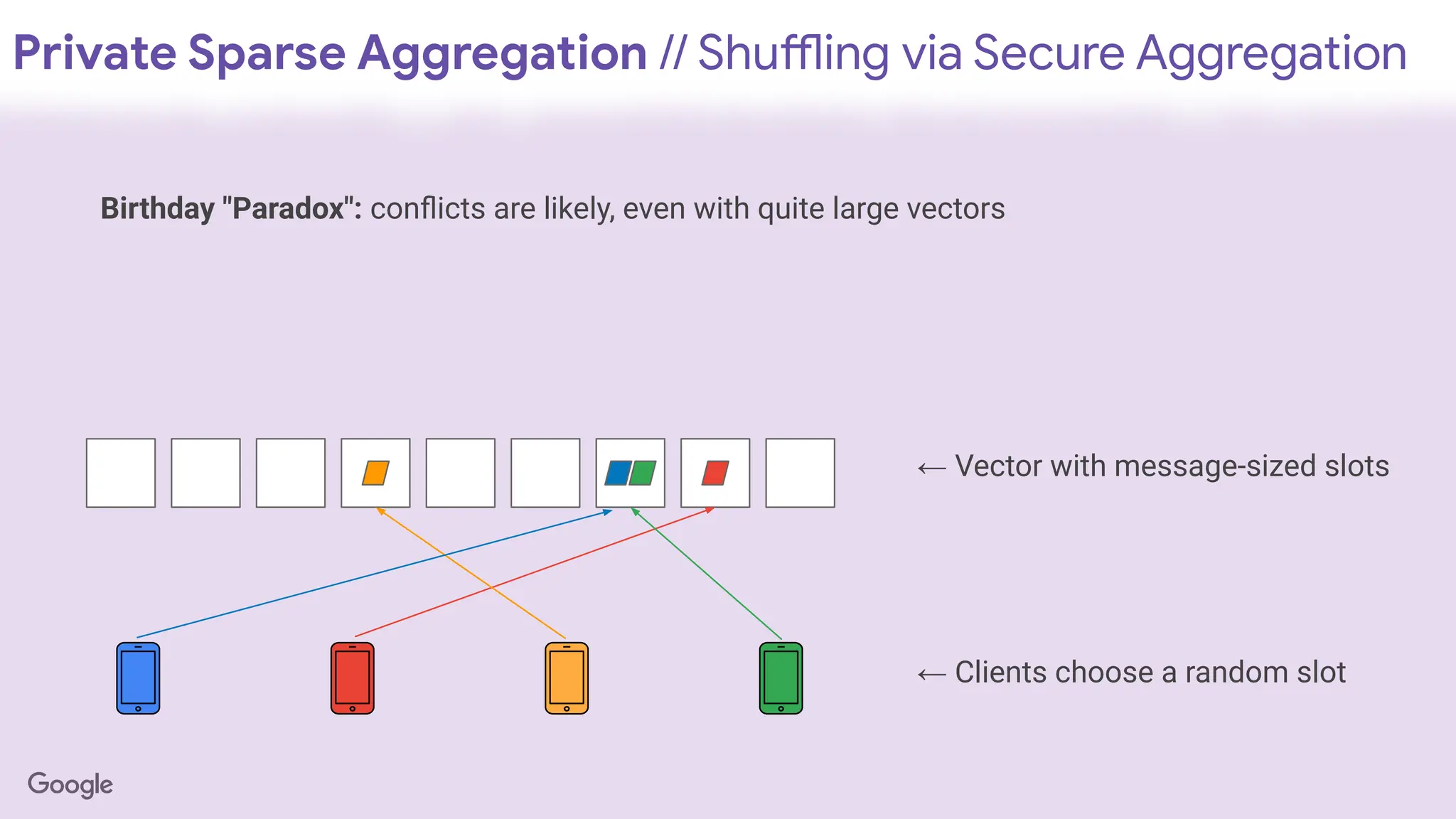 Private Sparse Aggregation // Shuffling via Secure Aggregation

Birthday "Paradox": conflicts are likely, even with quite large vectors

← Vector with message-sized slots

← Clients choose a random slot

Google